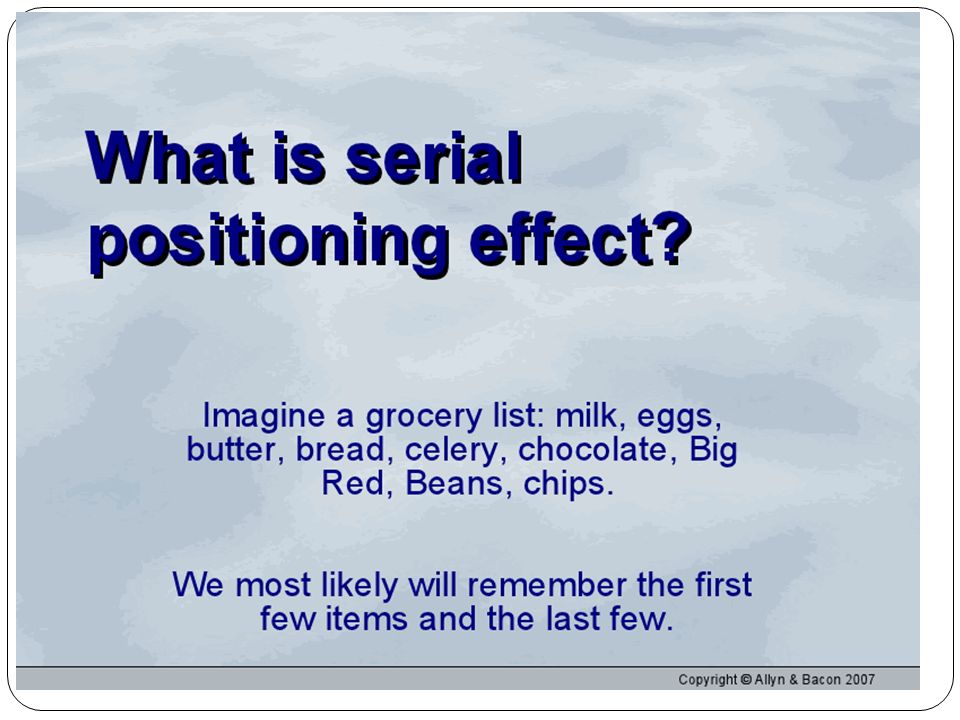 What is serial positioning effect?

Imagine a grocery list: milk, eggs, butter, bread, celery, chocolate, Big Red, Beans, chips.

We most likely will remember the first few items and the last few.

Copyright © Allyn & Bacon 2007